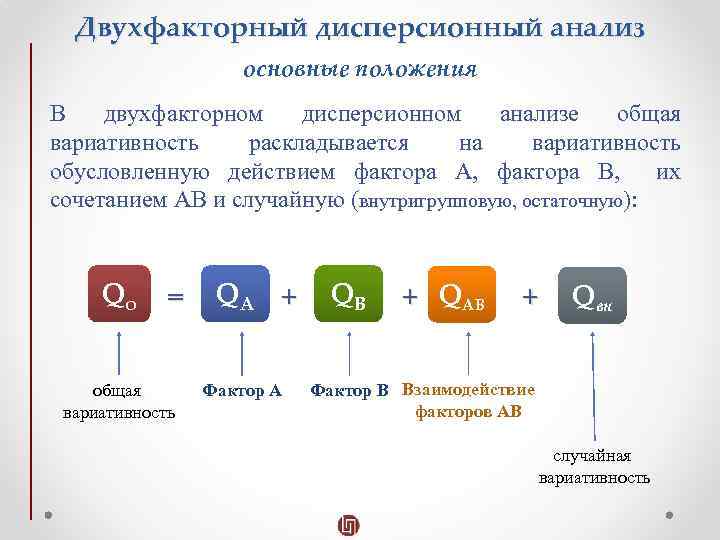 Двухфакторный дисперсионный анализ

основные положения

В двухфакторном дисперсионном анализе общая вариативность раскладывается на вариативность обусловленную действием фактора А, фактора В, их сочетанием АВ и случайную (внутригрупповую, остаточную):

$Q_о$ = $Q_A$ + $Q_B$ + $Q_{AB}$ + $Q_{вн}$

общая вариативность

Фактор А

Фактор В

Взаимодействие факторов АВ

случайная вариативность